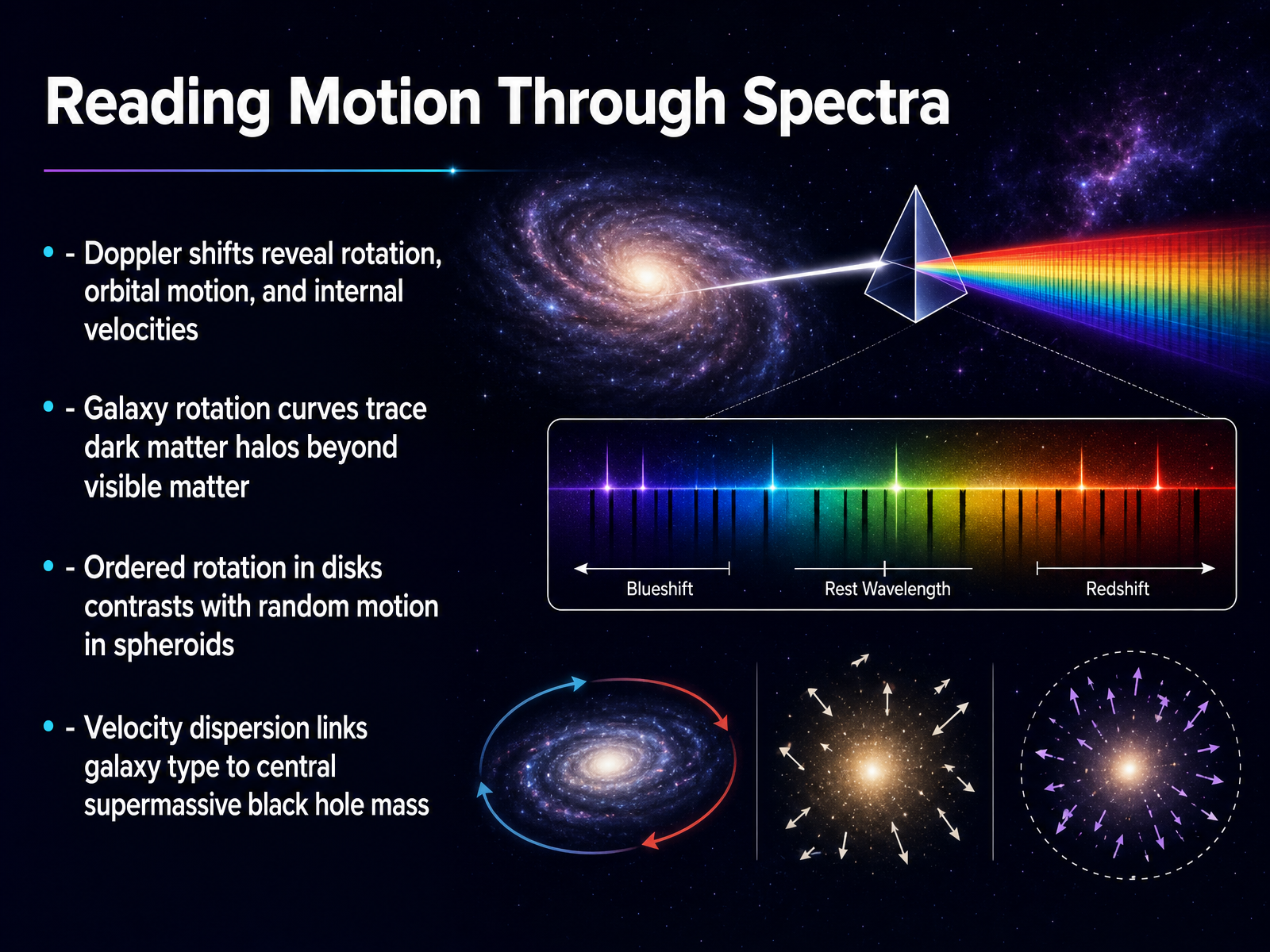 Reading Motion Through Spectra

• - Doppler shifts reveal rotation, orbital motion, and internal velocities

• - Galaxy rotation curves trace dark matter halos beyond visible matter

• - Ordered rotation in disks contrasts with random motion in spheroids

• - Velocity dispersion links galaxy type to central supermassive black hole mass

Blueshift

Rest Wavelength

Redshift